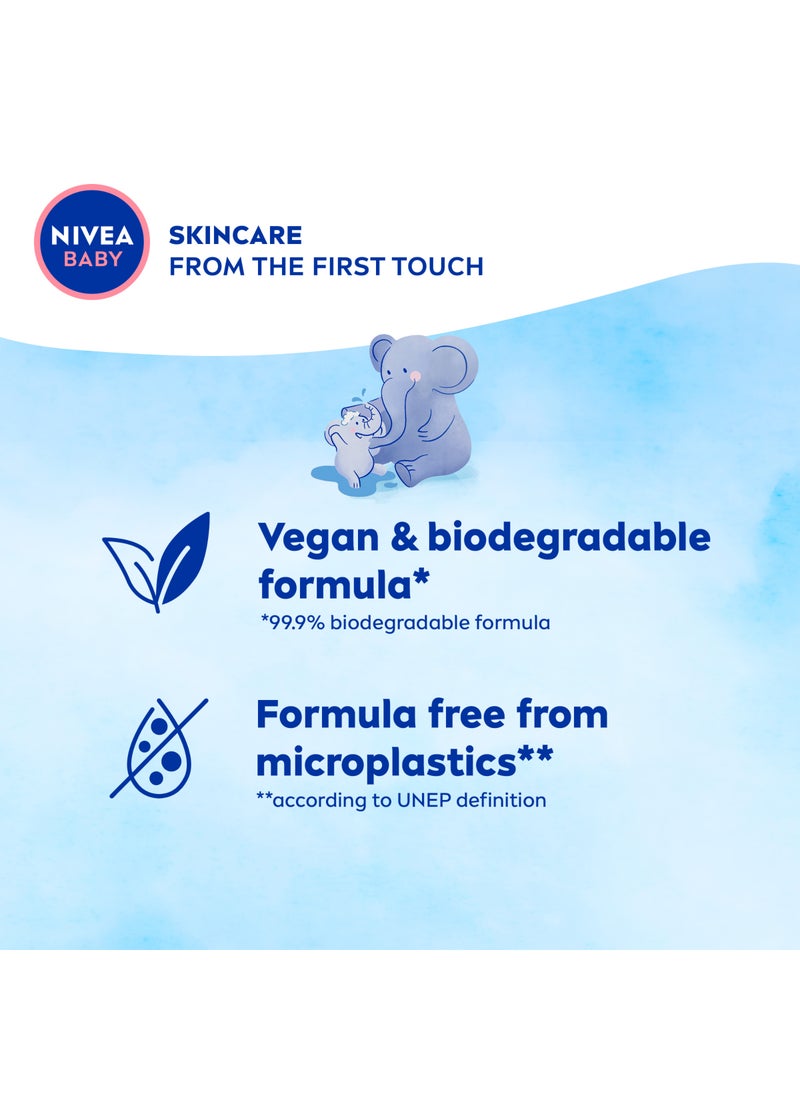 NIVEA BABY

SKINCARE FROM THE FIRST TOUCH

Vegan & biodegradable formula*
*99.9% biodegradable formula

Formula free from microplastics**
**according to UNEP definition